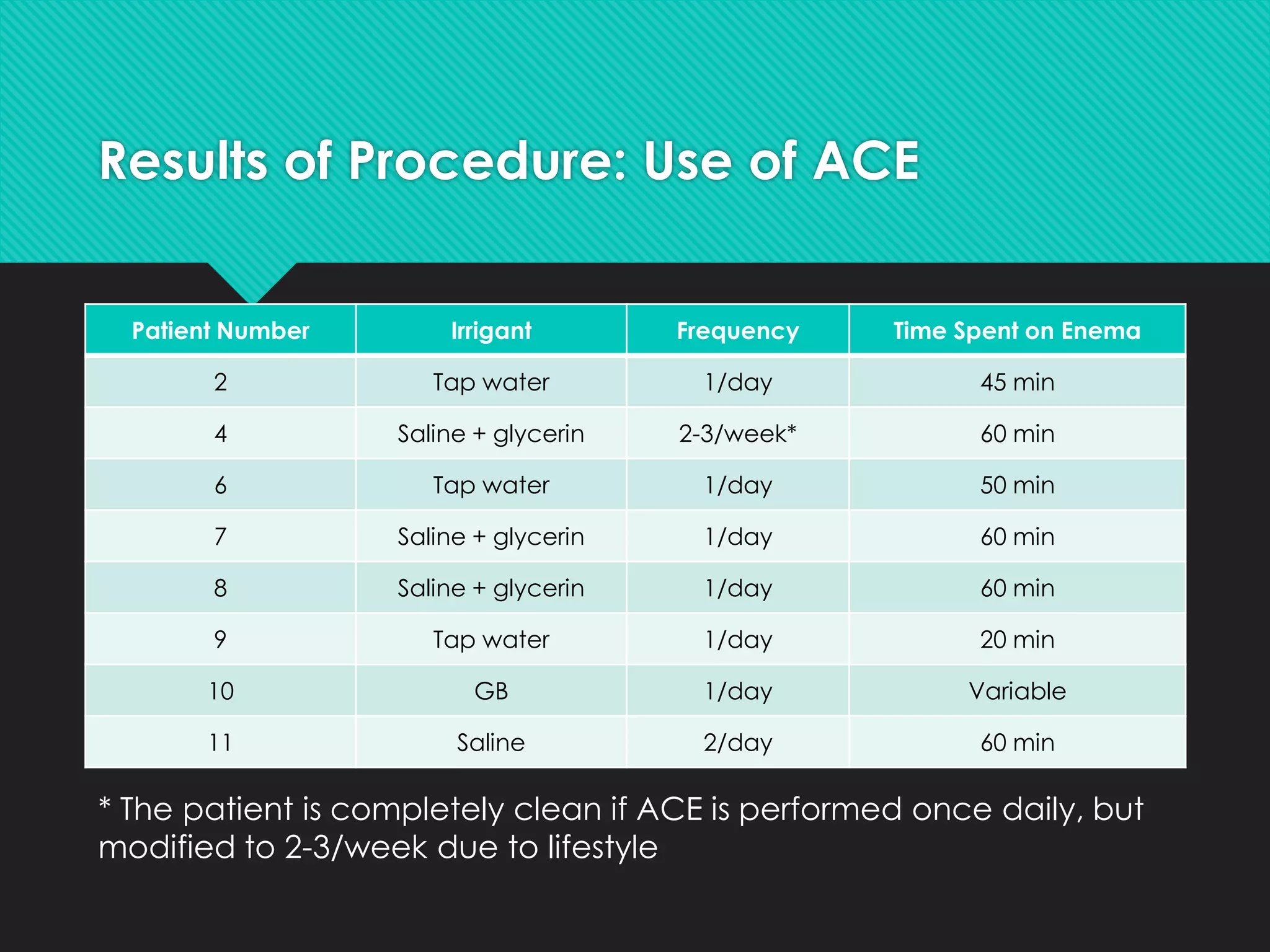 Results of Procedure: Use of ACE

| Patient Number | Irrigant | Frequency | Time Spent on Enema |
|---|---|---|---|
| 2 | Tap water | 1/day | 45 min |
| 4 | Saline + glycerin | 2-3/week* | 60 min |
| 6 | Tap water | 1/day | 50 min |
| 7 | Saline + glycerin | 1/day | 60 min |
| 8 | Saline + glycerin | 1/day | 60 min |
| 9 | Tap water | 1/day | 20 min |
| 10 | GB | 1/day | Variable |
| 11 | Saline | 2/day | 60 min |

* The patient is completely clean if ACE is performed once daily, but modified to 2-3/week due to lifestyle